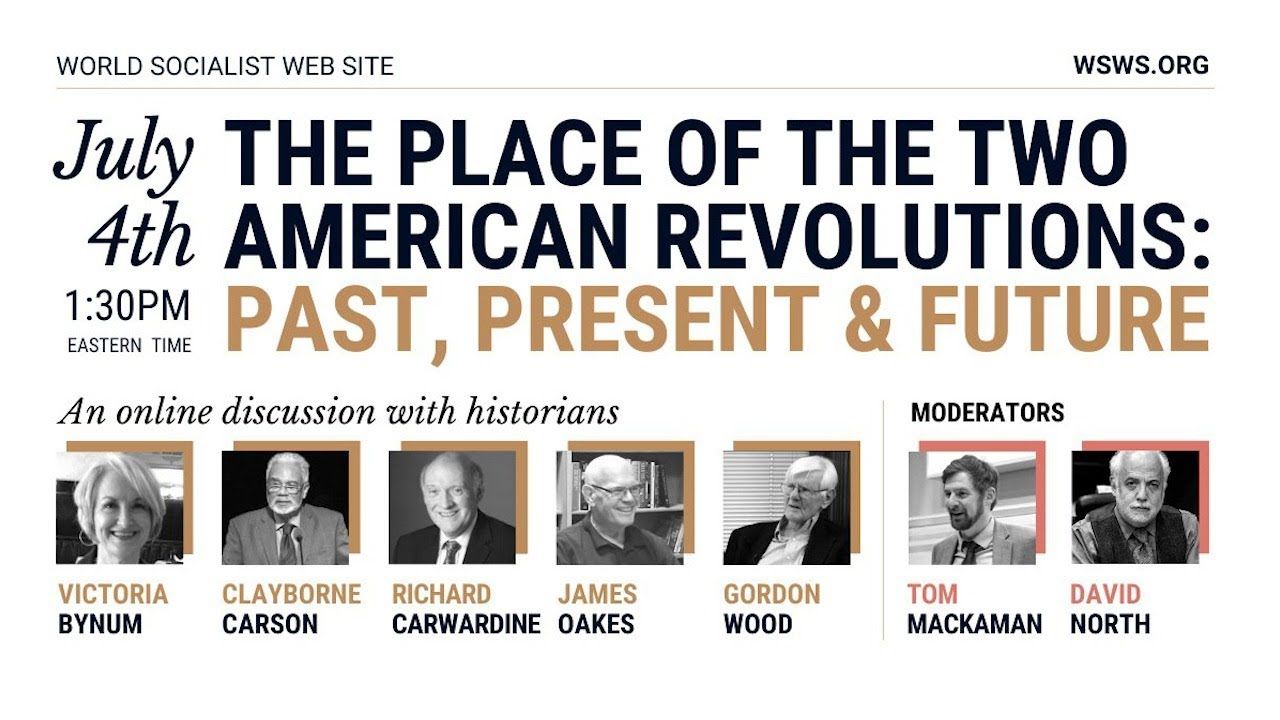 WORLD SOCIALIST WEB SITE

WSWS.ORG

July 4th

1:30PM EASTERN TIME

THE PLACE OF THE TWO AMERICAN REVOLUTIONS: PAST, PRESENT & FUTURE

An online discussion with historians

VICTORIA BYNUM

CLAYBORNE CARSON

RICHARD CARWARDINE

JAMES OAKES

GORDON WOOD

MODERATORS

TOM MACKAMAN

DAVID NORTH